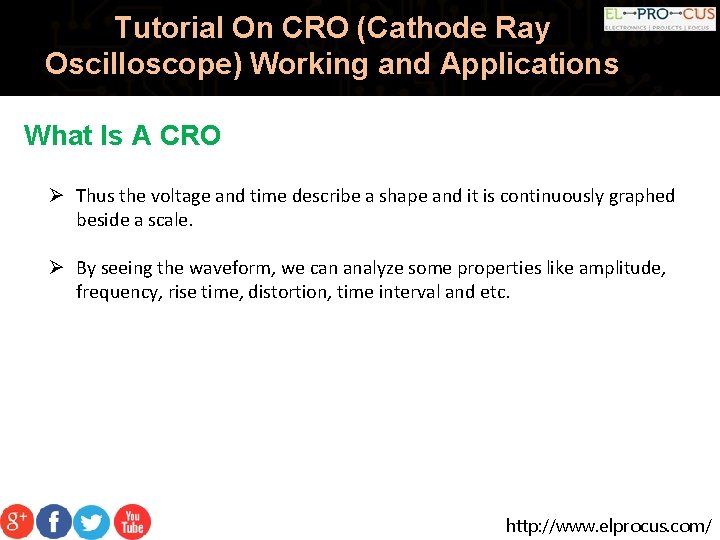 Tutorial On CRO (Cathode Ray Oscilloscope) Working and Applications

EL-PRO-CUS
ELECTRONICS | PROJECTS | FOCUS

What Is A CRO

➢ Thus the voltage and time describe a shape and it is continuously graphed beside a scale.

➢ By seeing the waveform, we can analyze some properties like amplitude, frequency, rise time, distortion, time interval and etc.

g+ f You Tube

http://www.elprocus.com/